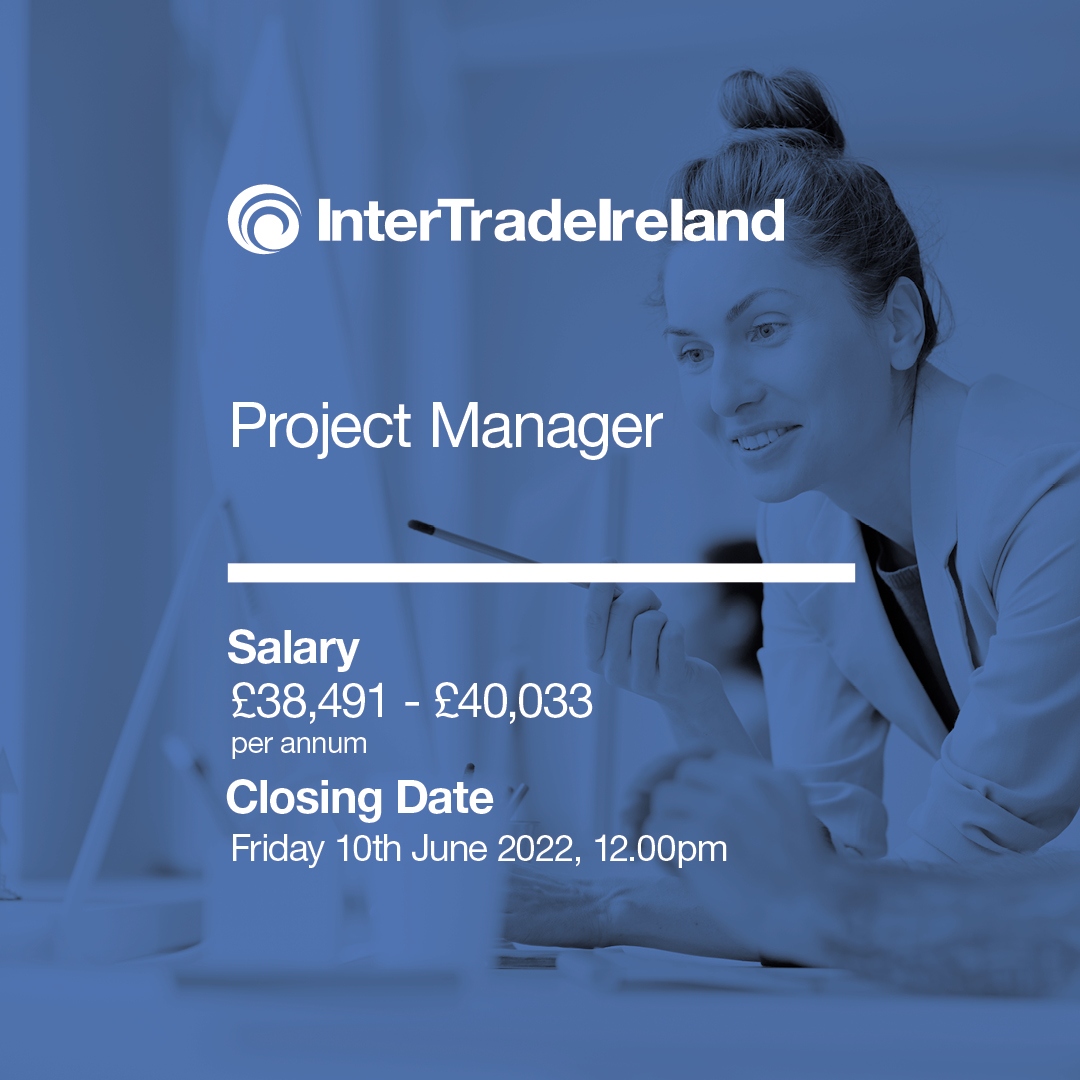 InterTradeIreland

Project Manager

Salary
£38,491 - £40,033
per annum

Closing Date
Friday 10th June 2022, 12.00pm